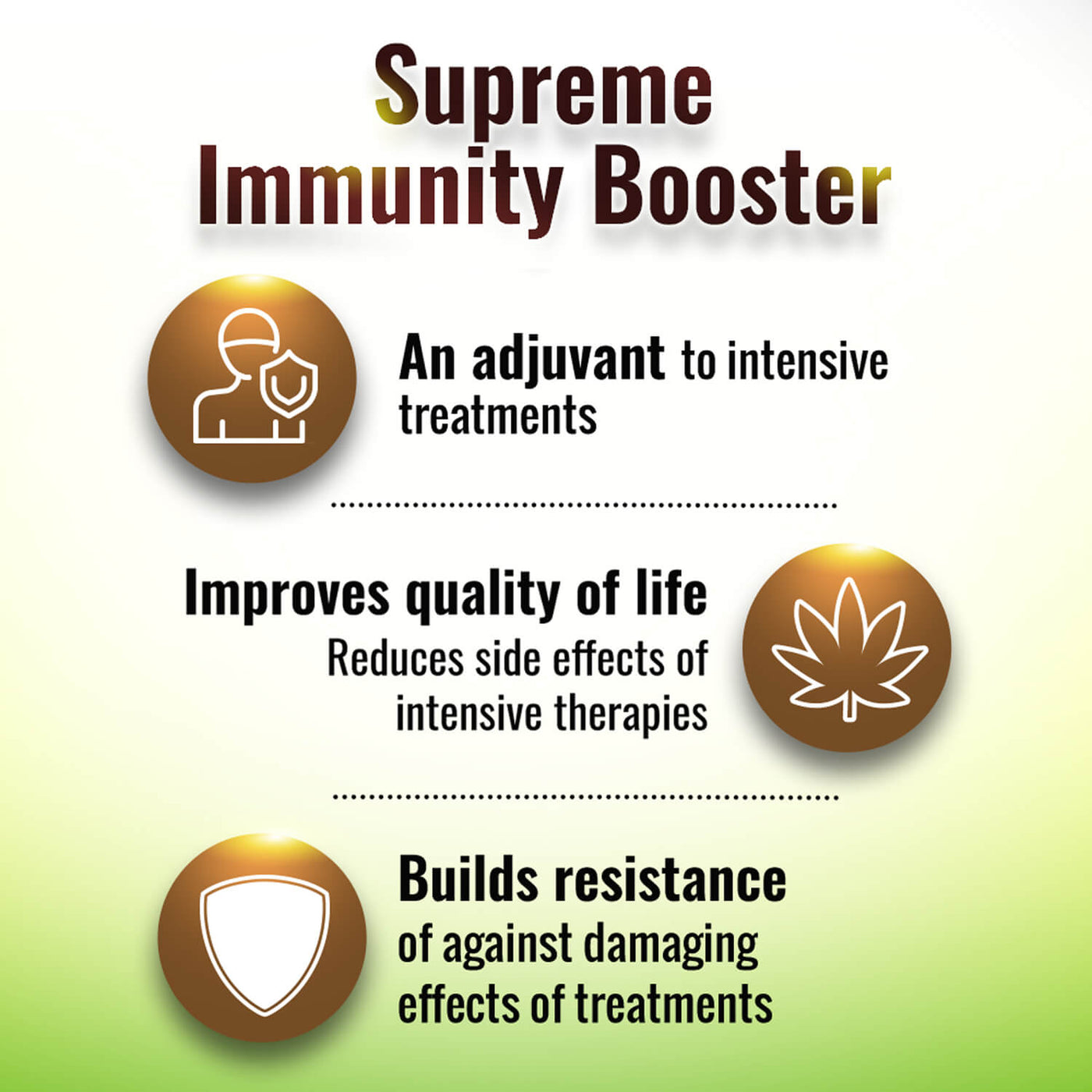 Supreme Immunity Booster

An adjuvant to intensive treatments

Improves quality of life
Reduces side effects of intensive therapies

Builds resistance
of against damaging effects of treatments